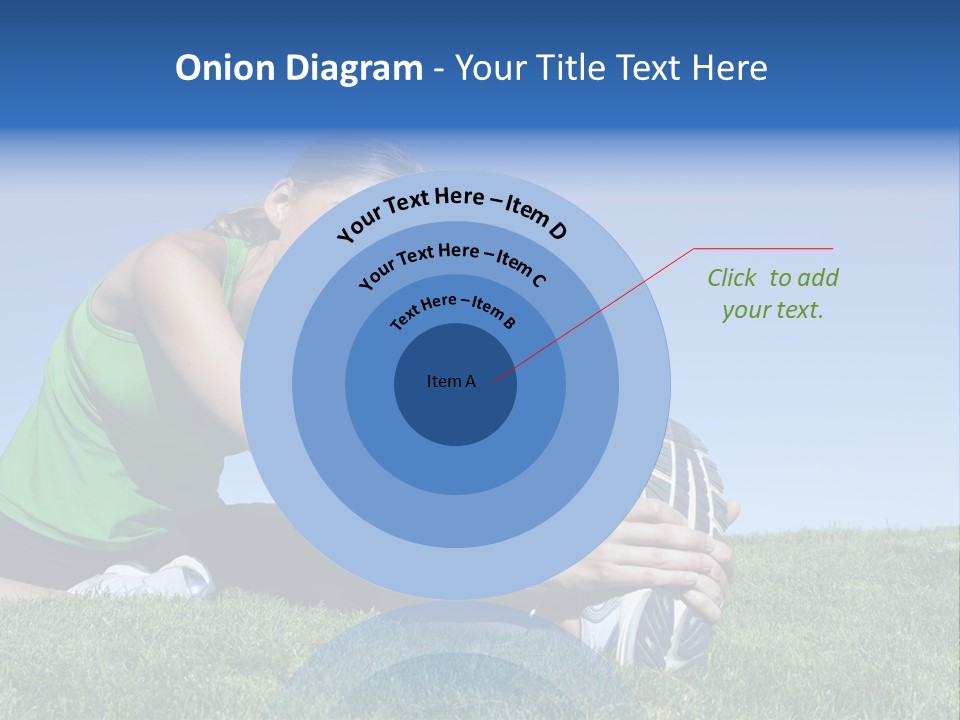 Onion Diagram - Your Title Text Here

Your Text Here – Item D

Your Text Here – Item C

Text Here – Item B

Item A

Click to add your text.